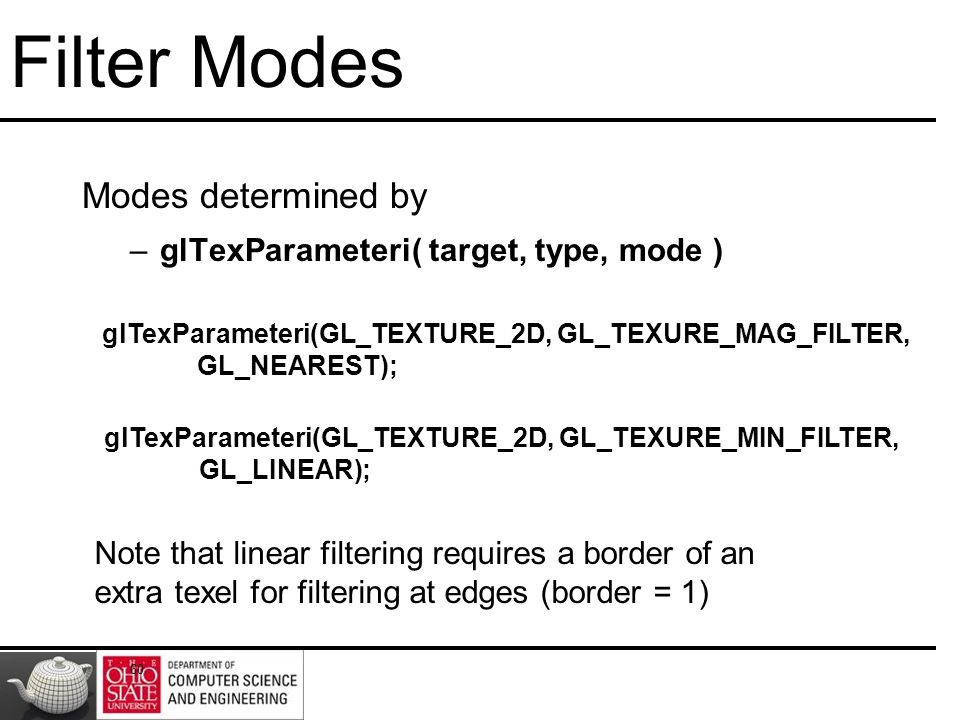 Filter Modes

Modes determined by

– glTexParameteri( target, type, mode )

glTexParameteri(GL_TEXTURE_2D, GL_TEXURE_MAG_FILTER, GL_NEAREST);

glTexParameteri(GL_TEXTURE_2D, GL_TEXURE_MIN_FILTER, GL_LINEAR);

Note that linear filtering requires a border of an extra texel for filtering at edges (border = 1)

THE OHIO STATE UNIVERSITY

DEPARTMENT OF COMPUTER SCIENCE AND ENGINEERING